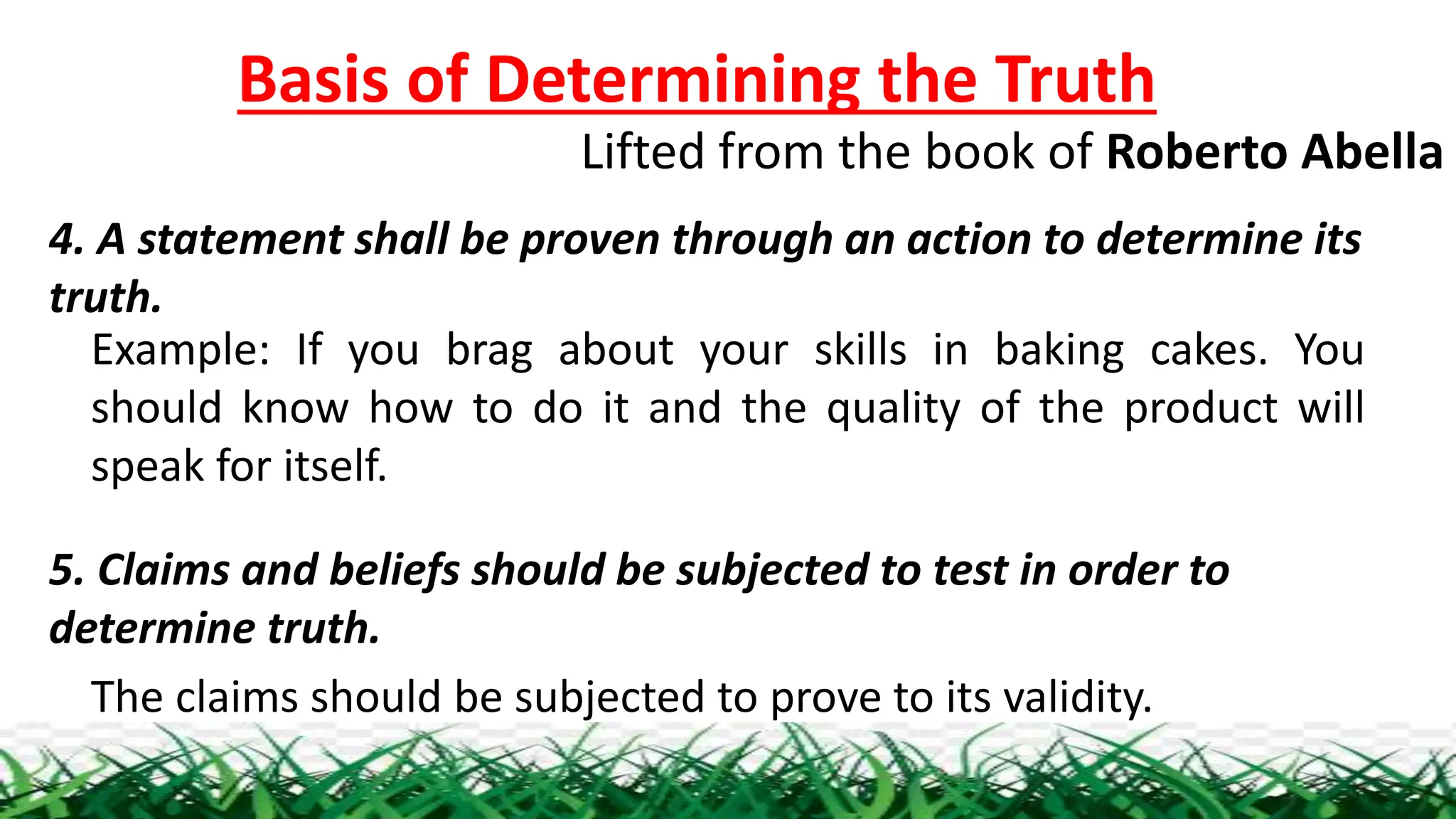 Basis of Determining the Truth

Lifted from the book of Roberto Abella

4. A statement shall be proven through an action to determine its truth.

Example: If you brag about your skills in baking cakes. You should know how to do it and the quality of the product will speak for itself.

5. Claims and beliefs should be subjected to test in order to determine truth.

The claims should be subjected to prove to its validity.